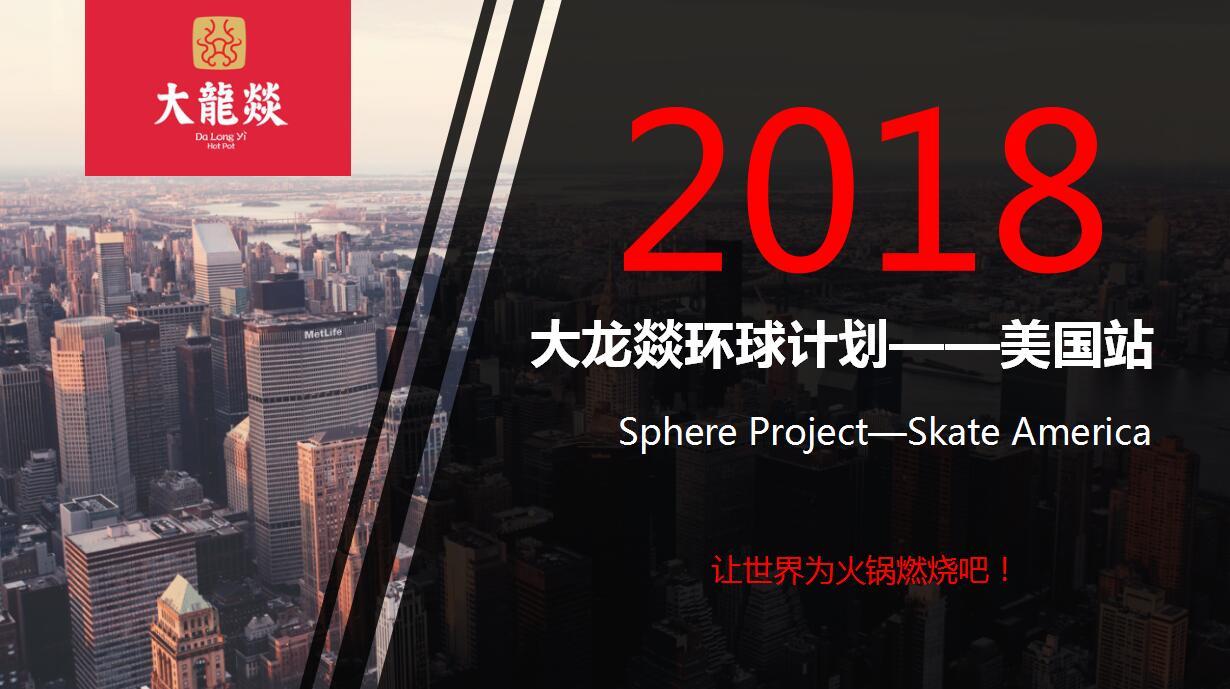 大龍燚
Da Long Yi
Hot Pot

MetLife

2018

大龙燚环球计划——美国站

Sphere Project—Skate America

让世界为火锅燃烧吧！